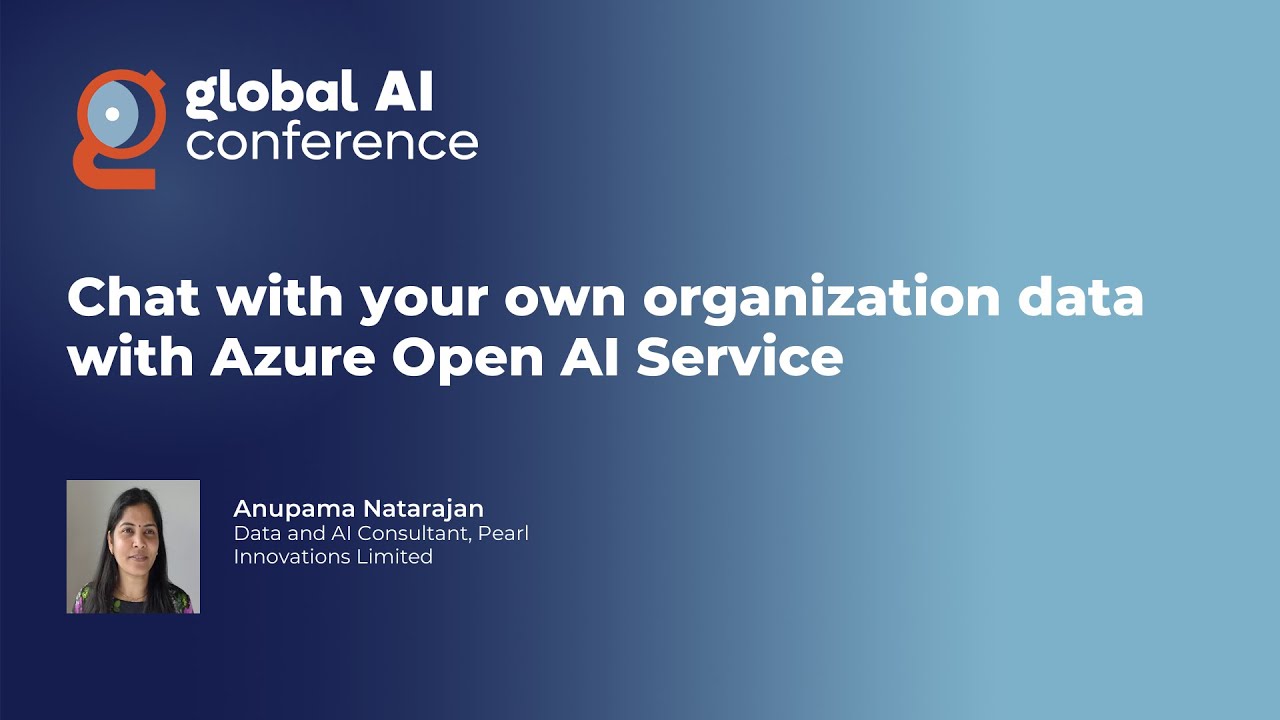 global AI
conference

Chat with your own organization data with Azure Open AI Service

Anupama Natarajan
Data and AI Consultant, Pearl Innovations Limited